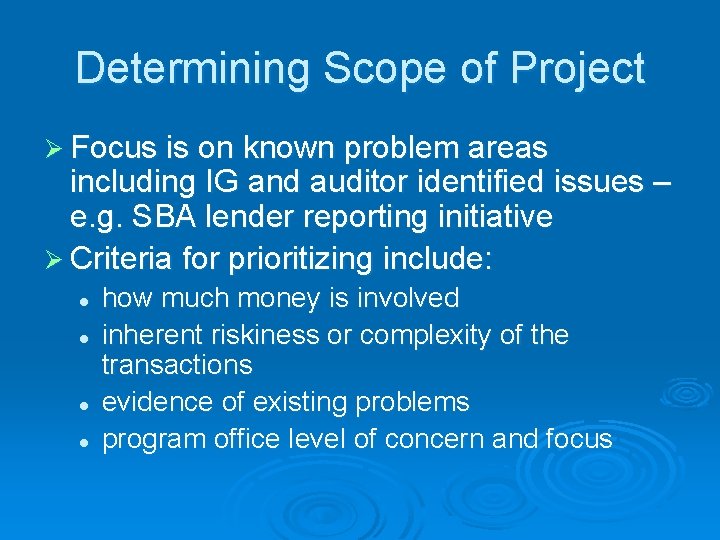 Determining Scope of Project

➢ Focus is on known problem areas including IG and auditor identified issues – e.g. SBA lender reporting initiative

➢ Criteria for prioritizing include:

• how much money is involved
• inherent riskiness or complexity of the transactions
• evidence of existing problems
• program office level of concern and focus